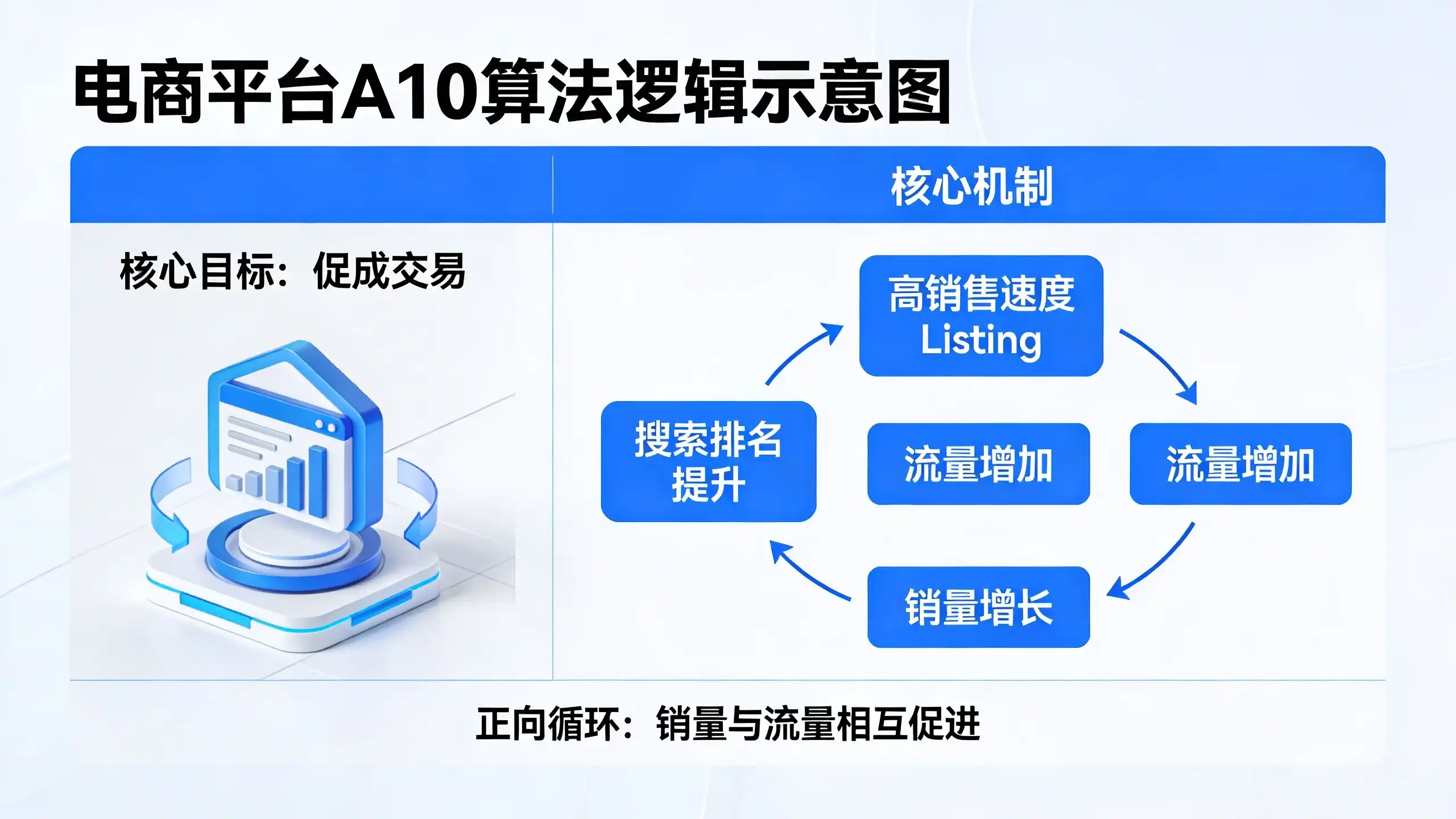 电商平台A10算法逻辑示意图

核心机制

核心目标：促成交易

高销售速度 Listing

搜索排名提升

流量增加

流量增加

销量增长

正向循环：销量与流量相互促进